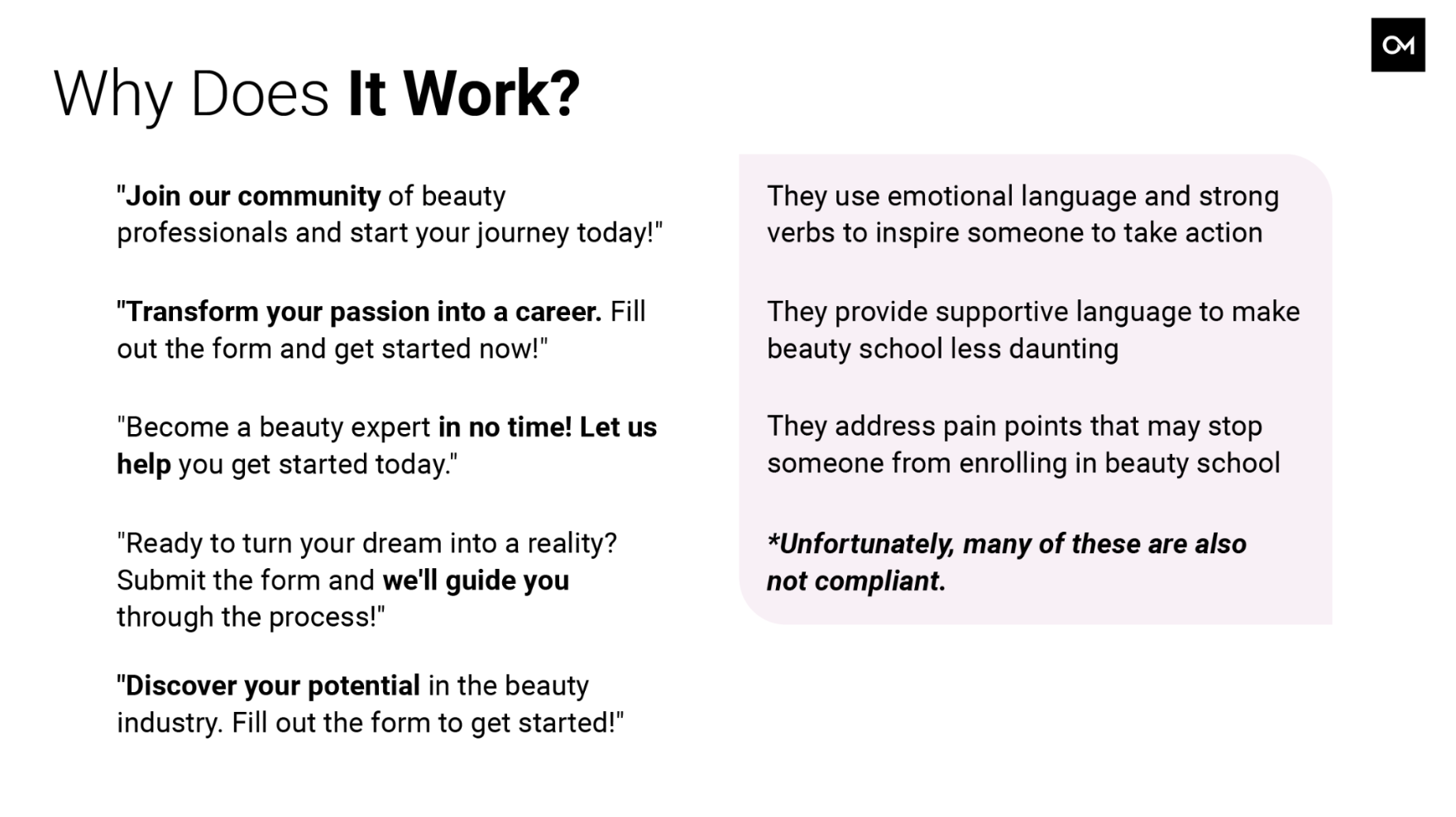 OM

Why Does It Work?

"Join our community of beauty professionals and start your journey today!"

"Transform your passion into a career. Fill out the form and get started now!"

"Become a beauty expert in no time! Let us help you get started today."

"Ready to turn your dream into a reality? Submit the form and we'll guide you through the process!"

"Discover your potential in the beauty industry. Fill out the form to get started!"

They use emotional language and strong verbs to inspire someone to take action

They provide supportive language to make beauty school less daunting

They address pain points that may stop someone from enrolling in beauty school

*Unfortunately, many of these are also not compliant.